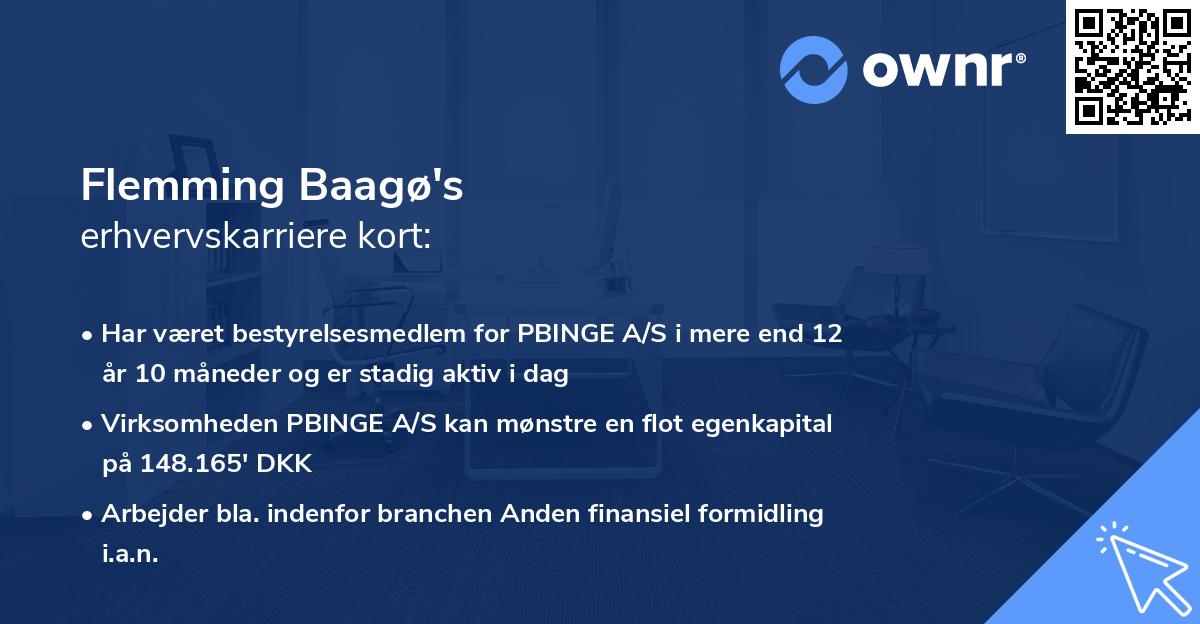 ownr®

Flemming Baagø's
erhvervskarriere kort:

• Har været bestyrelsesmedlem for PBINGE A/S i mere end 12 år 10 måneder og er stadig aktiv i dag

• Virksomheden PBINGE A/S kan mønstre en flot egenkapital på 148.165' DKK

• Arbejder bla. indenfor branchen Anden finansiel formidling i.a.n.